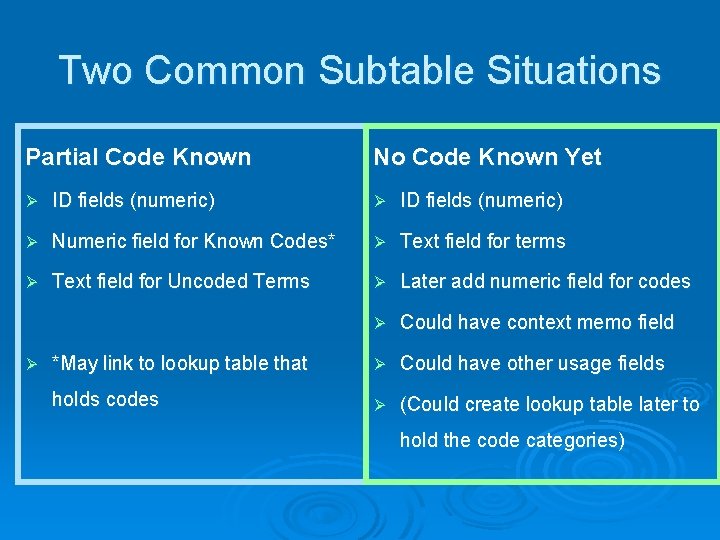 Two Common Subtable Situations

Partial Code Known

➢ ID fields (numeric)

➢ Numeric field for Known Codes*

➢ Text field for Uncoded Terms

➢ *May link to lookup table that holds codes

No Code Known Yet

➢ ID fields (numeric)

➢ Text field for terms

➢ Later add numeric field for codes

➢ Could have context memo field

➢ Could have other usage fields

➢ (Could create lookup table later to hold the code categories)